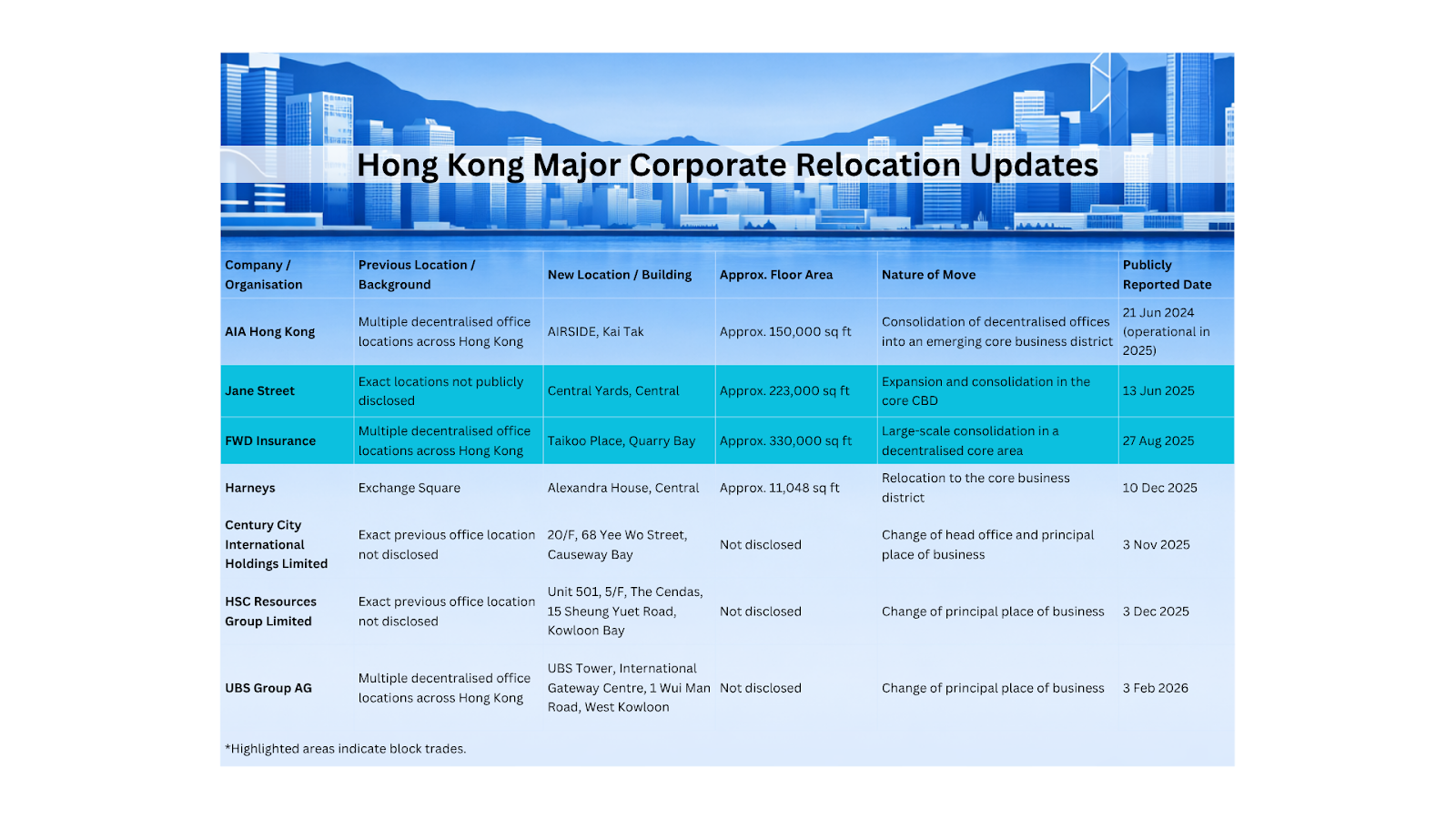 Hong Kong Major Corporate Relocation Updates

| Company / Organisation | Previous Location / Background | New Location / Building | Approx. Floor Area | Nature of Move | Publicly Reported Date |
|---|---|---|---|---|---|
| AIA Hong Kong | Multiple decentralised office locations across Hong Kong | AIRSIDE, Kai Tak | Approx. 150,000 sq ft | Consolidation of decentralised offices into an emerging core business district | 21 Jun 2024 (operational in 2025) |
| Jane Street | Exact locations not publicly disclosed | Central Yards, Central | Approx. 223,000 sq ft | Expansion and consolidation in the core CBD | 13 Jun 2025 |
| FWD Insurance | Multiple decentralised office locations across Hong Kong | Taikoo Place, Quarry Bay | Approx. 330,000 sq ft | Large-scale consolidation in a decentralised core area | 27 Aug 2025 |
| Harneys | Exchange Square | Alexandra House, Central | Approx. 11,048 sq ft | Relocation to the core business district | 10 Dec 2025 |
| Century City International Holdings Limited | Exact previous office location not disclosed | 20/F, 68 Yee Wo Street, Causeway Bay | Not disclosed | Change of head office and principal place of business | 3 Nov 2025 |
| HSC Resources Group Limited | Exact previous office location not disclosed | Unit 501, 5/F, The Cendas, 15 Sheung Yuet Road, Kowloon Bay | Not disclosed | Change of principal place of business | 3 Dec 2025 |
| UBS Group AG | Multiple decentralised office locations across Hong Kong | UBS Tower, International Gateway Centre, 1 Wui Man Road, West Kowloon | Not disclosed | Change of principal place of business | 3 Feb 2026 |

*Highlighted areas indicate block trades.